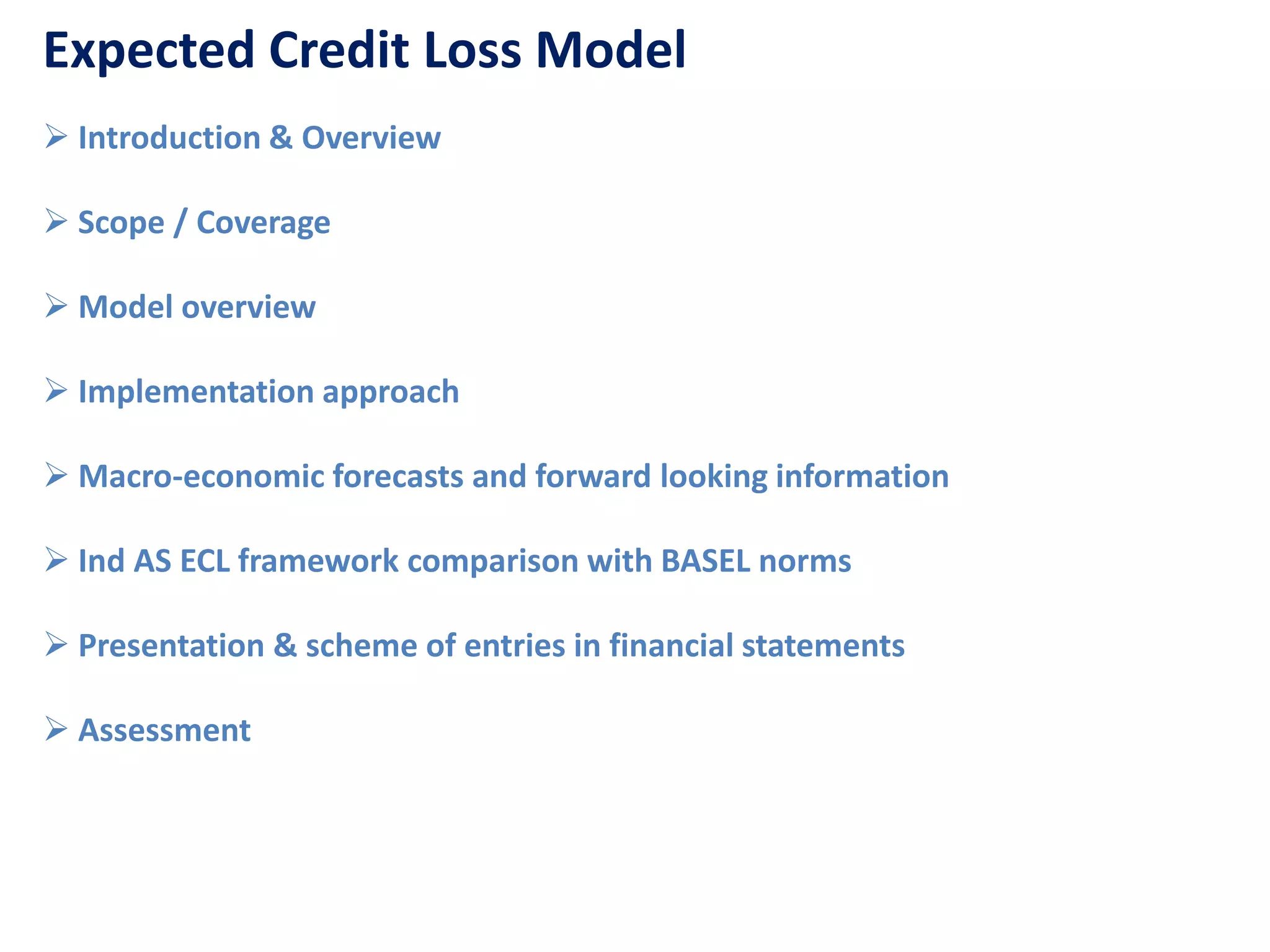 Expected Credit Loss Model

➢ Introduction & Overview

➢ Scope / Coverage

➢ Model overview

➢ Implementation approach

➢ Macro-economic forecasts and forward looking information

➢ Ind AS ECL framework comparison with BASEL norms

➢ Presentation & scheme of entries in financial statements

➢ Assessment